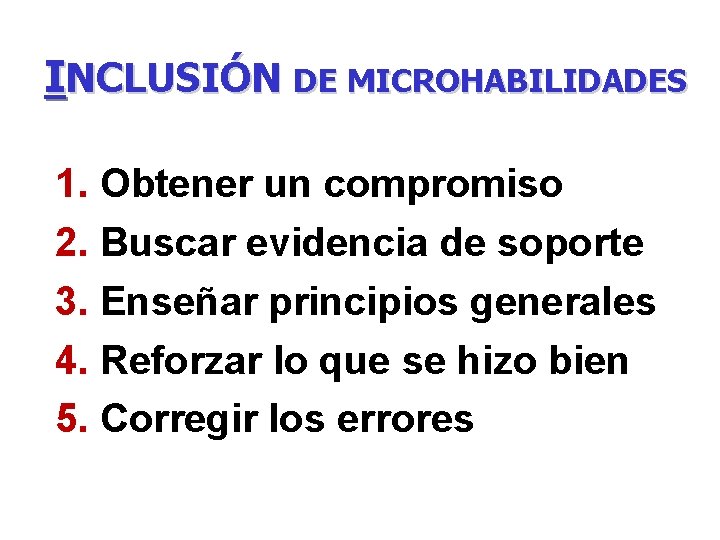 INCLUSIÓN DE MICROHABILIDADES

1. Obtener un compromiso
2. Buscar evidencia de soporte
3. Enseñar principios generales
4. Reforzar lo que se hizo bien
5. Corregir los errores